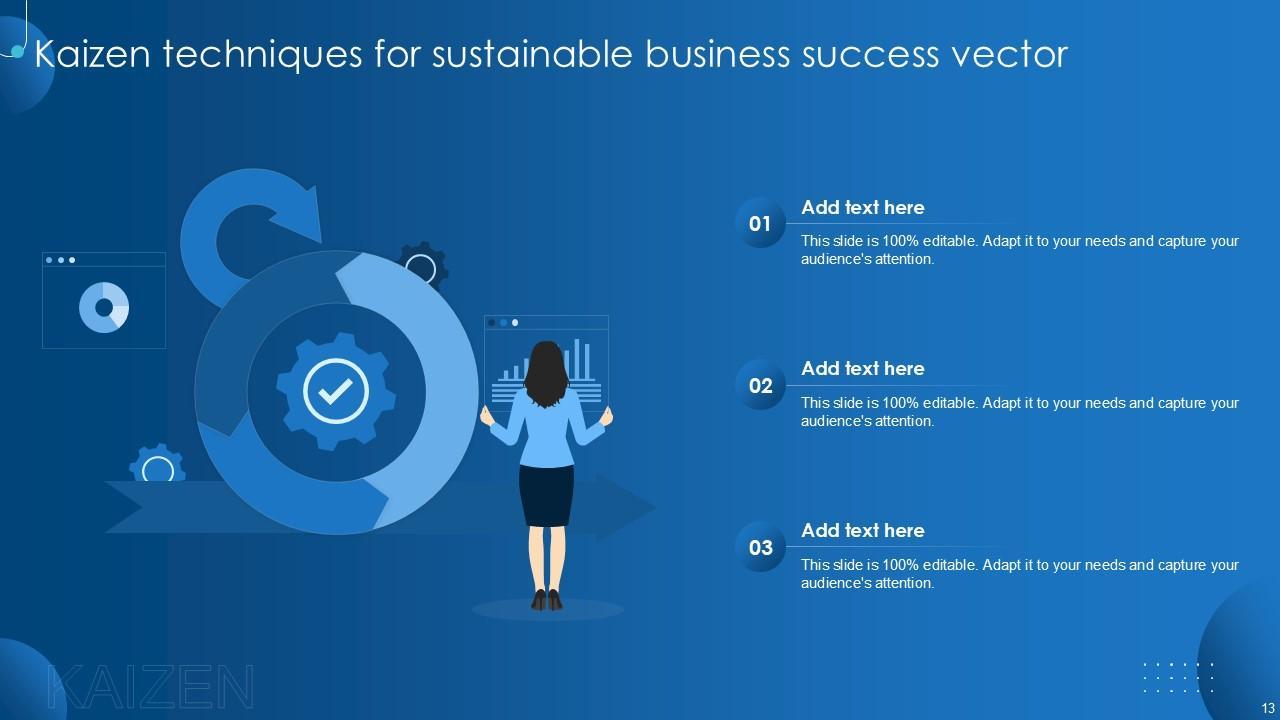 Kaizen techniques for sustainable business success vector

01
Add text here
This slide is 100% editable. Adapt it to your needs and capture your audience's attention.

02
Add text here
This slide is 100% editable. Adapt it to your needs and capture your audience's attention.

03
Add text here
This slide is 100% editable. Adapt it to your needs and capture your audience's attention.

KAIZEN

13